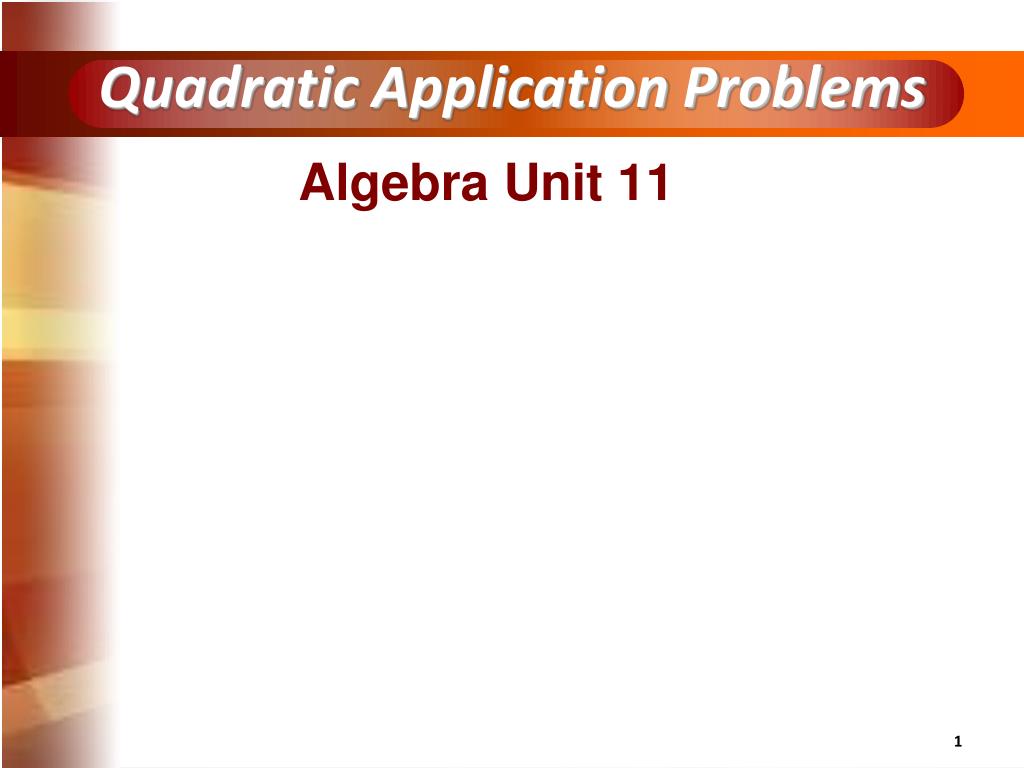 Quadratic Application Problems

Algebra Unit 11

1